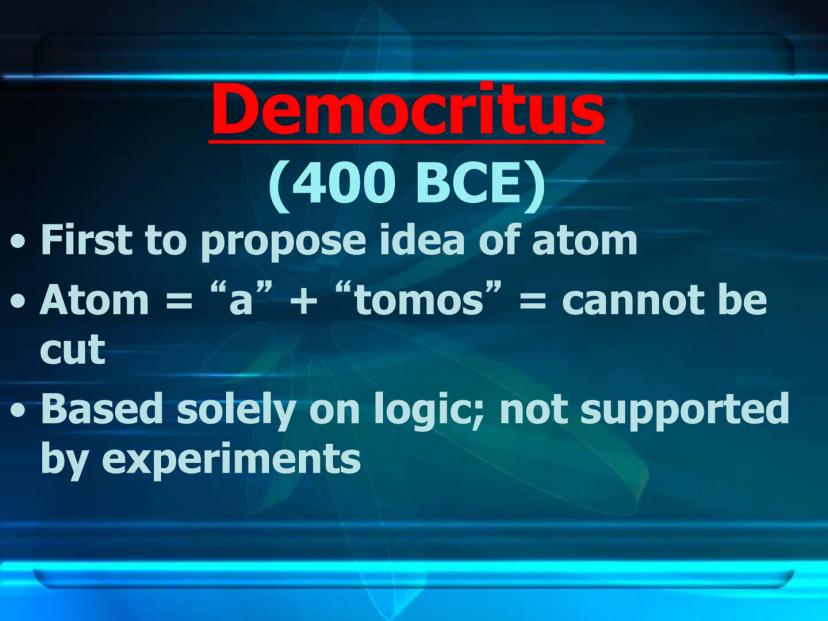 Democritus
(400 BCE)

• First to propose idea of atom
• Atom = “a” + “tomos” = cannot be cut
• Based solely on logic; not supported by experiments